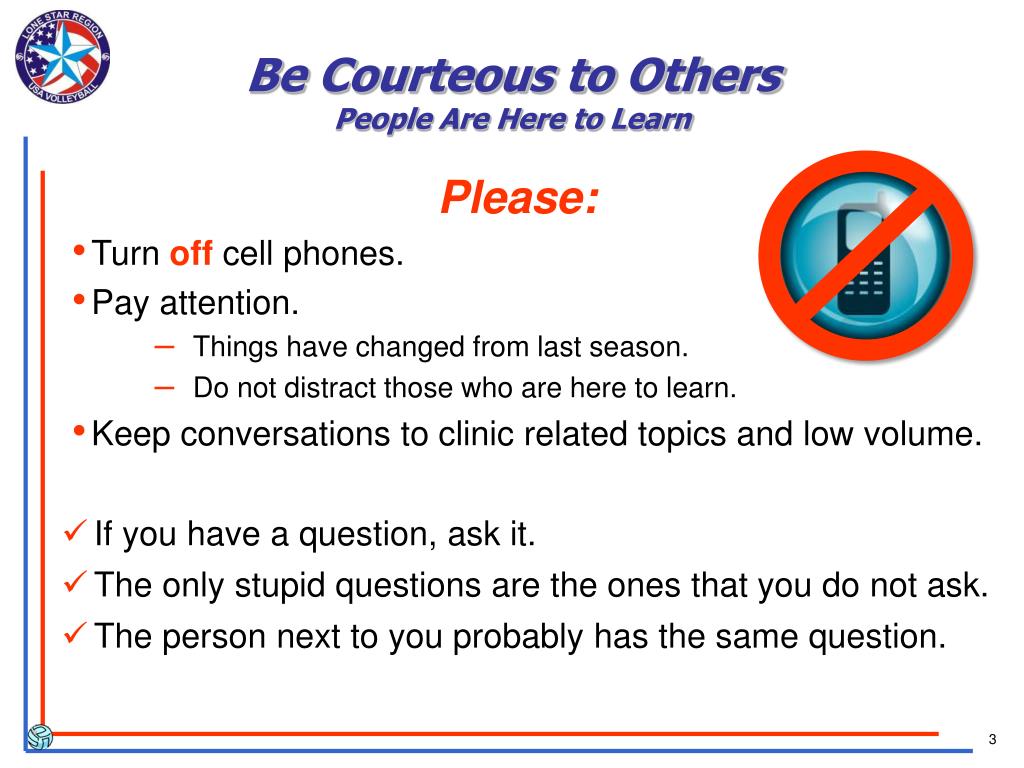 LONE STAR REGION
USA VOLLEYBALL

Be Courteous to Others
People Are Here to Learn

Please:

• Turn off cell phones.
• Pay attention.
– Things have changed from last season.
– Do not distract those who are here to learn.
• Keep conversations to clinic related topics and low volume.

✓ If you have a question, ask it.
✓ The only stupid questions are the ones that you do not ask.
✓ The person next to you probably has the same question.

3